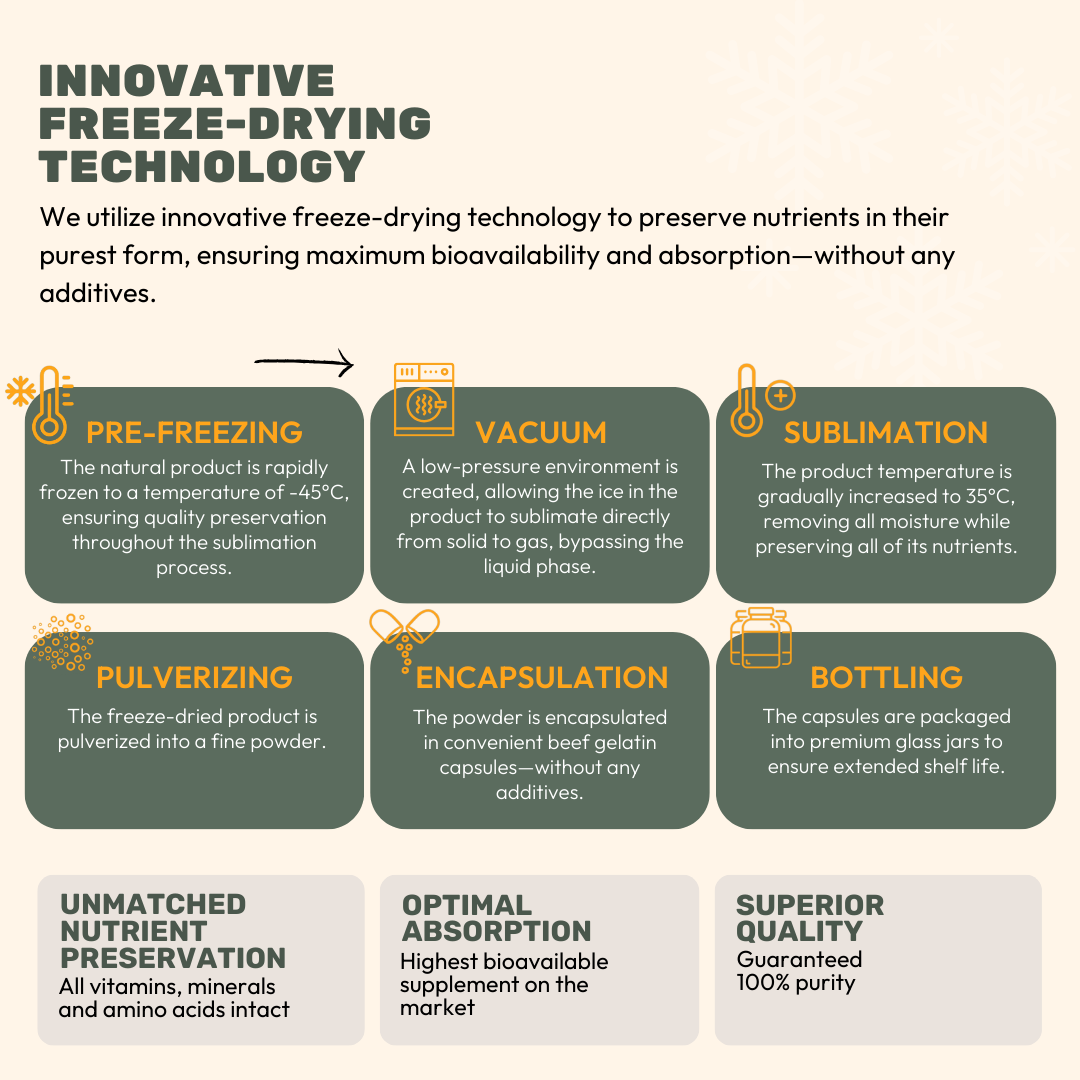 INNOVATIVE FREEZE-DRYING TECHNOLOGY

We utilize innovative freeze-drying technology to preserve nutrients in their purest form, ensuring maximum bioavailability and absorption—without any additives.

PRE-FREEZING
The natural product is rapidly frozen to a temperature of -45°C, ensuring quality preservation throughout the sublimation process.

VACUUM
A low-pressure environment is created, allowing the ice in the product to sublimate directly from solid to gas, bypassing the liquid phase.

SUBLIMATION
The product temperature is gradually increased to 35°C, removing all moisture while preserving all of its nutrients.

PULVERIZING
The freeze-dried product is pulverized into a fine powder.

ENCAPSULATION
The powder is encapsulated in convenient beef gelatin capsules—without any additives.

BOTTLING
The capsules are packaged into premium glass jars to ensure extended shelf life.

UNMATCHED NUTRIENT PRESERVATION
All vitamins, minerals and amino acids intact

OPTIMAL ABSORPTION
Highest bioavailable supplement on the market

SUPERIOR QUALITY
Guaranteed 100% purity